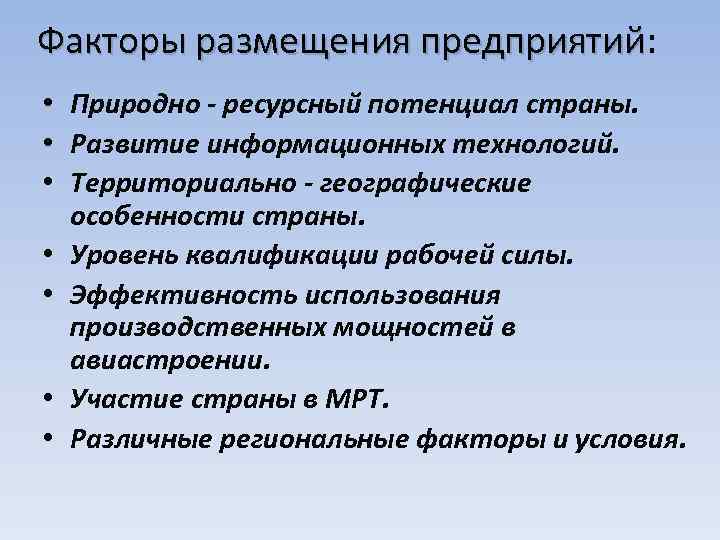 Факторы размещения предприятий:

• Природно - ресурсный потенциал страны.
• Развитие информационных технологий.
• Территориально - географические особенности страны.
• Уровень квалификации рабочей силы.
• Эффективность использования производственных мощностей в авиастроении.
• Участие страны в МРТ.
• Различные региональные факторы и условия.